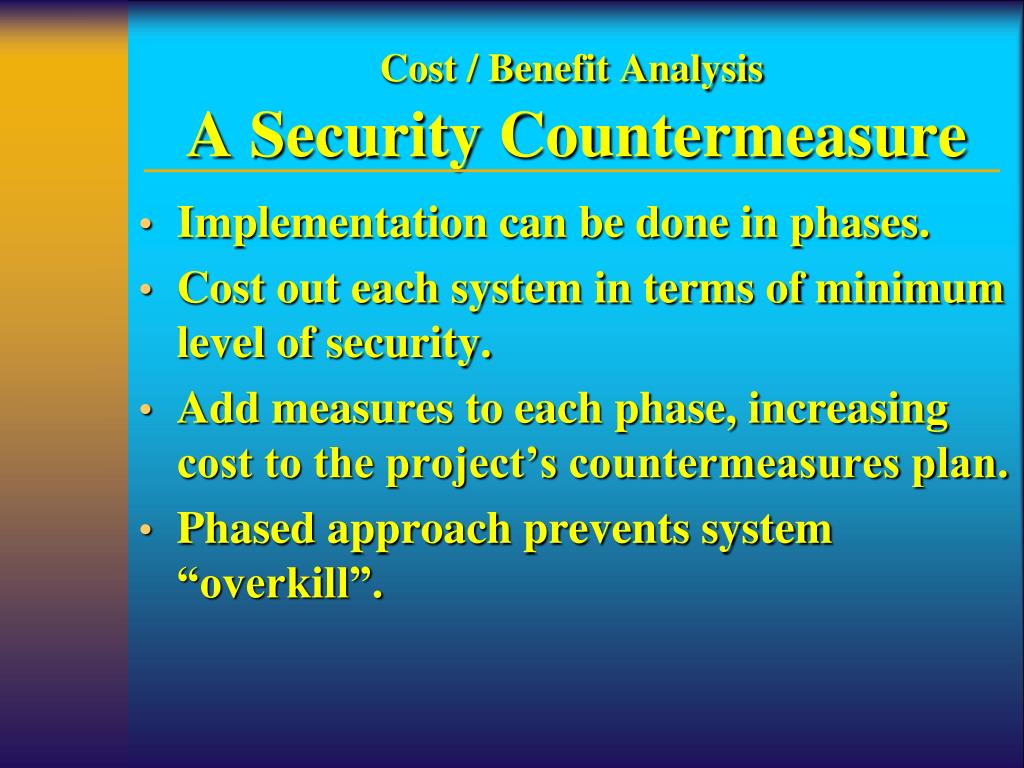 Cost / Benefit Analysis
A Security Countermeasure

• Implementation can be done in phases.
• Cost out each system in terms of minimum level of security.
• Add measures to each phase, increasing cost to the project’s countermeasures plan.
• Phased approach prevents system “overkill”.